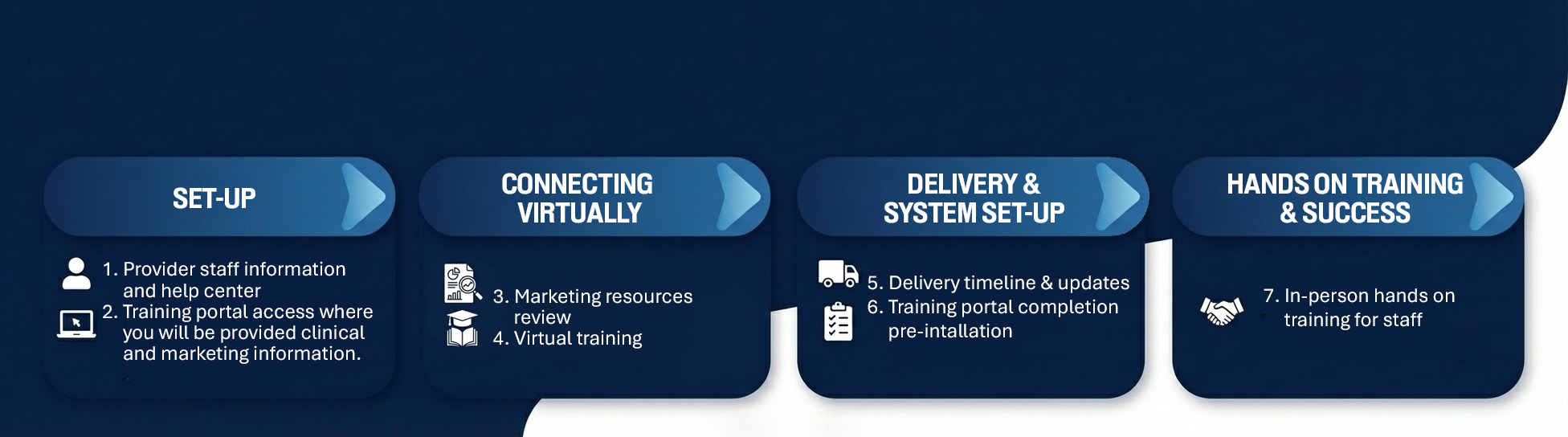 SET-UP

1. Provider staff information and help center
2. Training portal access where you will be provided clinical and marketing information.

CONNECTING VIRTUALLY

3. Marketing resources review
4. Virtual training

DELIVERY & SYSTEM SET-UP

5. Delivery timeline & updates
6. Training portal completion pre-intallation

HANDS ON TRAINING & SUCCESS

7. In-person hands on training for staff